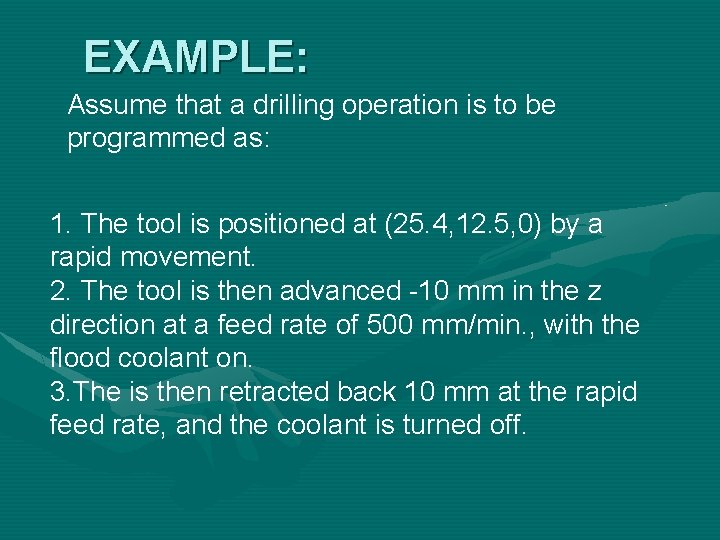 EXAMPLE:

Assume that a drilling operation is to be programmed as:

1. The tool is positioned at (25.4,12.5,0) by a rapid movement.
2. The tool is then advanced -10 mm in the z direction at a feed rate of 500 mm/min., with the flood coolant on.
3.The is then retracted back 10 mm at the rapid feed rate, and the coolant is turned off.